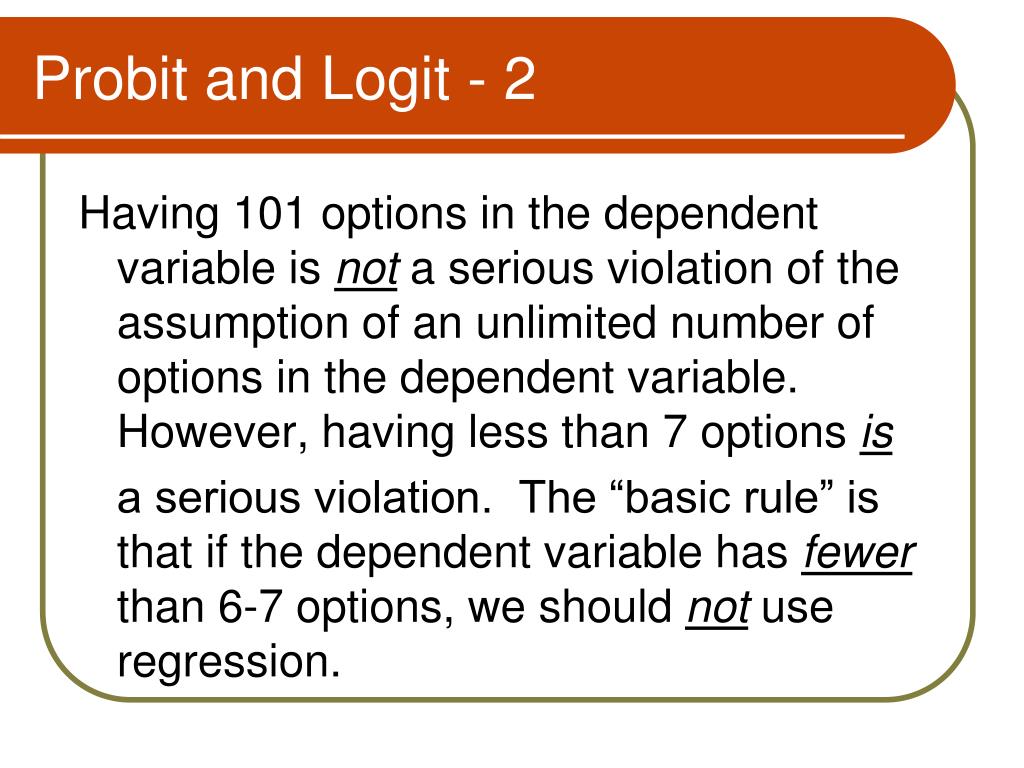 Probit and Logit - 2

Having 101 options in the dependent variable is not a serious violation of the assumption of an unlimited number of options in the dependent variable. However, having less than 7 options is a serious violation. The “basic rule” is that if the dependent variable has fewer than 6-7 options, we should not use regression.